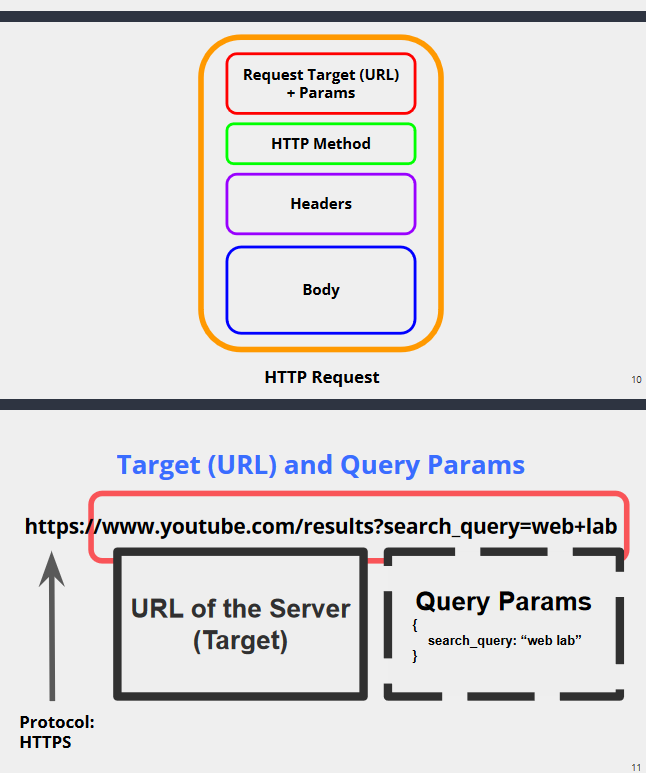 Request Target (URL) + Params

HTTP Method

Headers

Body

HTTP Request

10

Target (URL) and Query Params

https://www.youtube.com/results?search_query=web+lab

URL of the Server (Target)

Query Params
{
search_query: “web lab”
}

Protocol: HTTPS

11